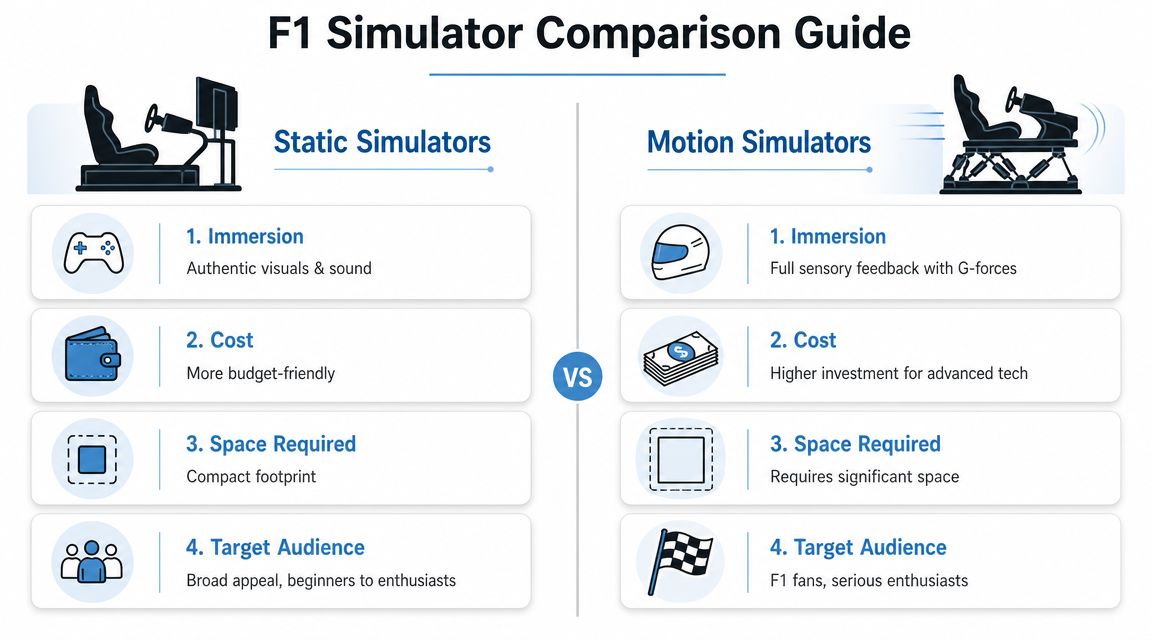 F1 Simulator Comparison Guide

Static Simulators

1. Immersion
Authentic visuals & sound

2. Cost
More budget-friendly

3. Space Required
Compact footprint

4. Target Audience
Broad appeal, beginners to enthusiasts

VS

Motion Simulators

1. Immersion
Full sensory feedback with G-forces

2. Cost
Higher investment for advanced tech

3. Space Required
Requires significant space

4. Target Audience
F1 fans, serious enthusiasts